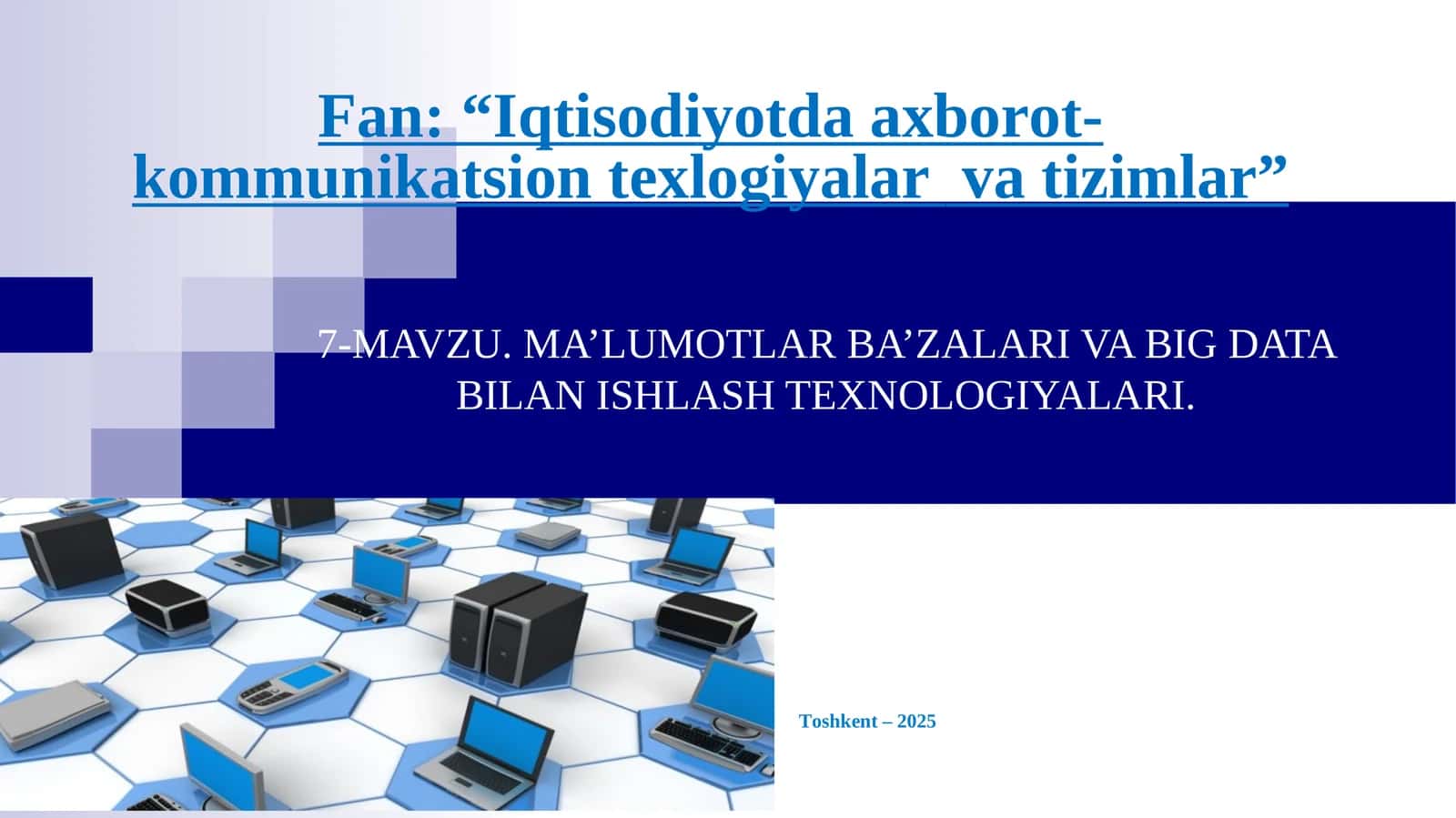 Fan: “Iqtisodiyotda axborot-kommunikatsion texlogiyalar  va tizimlar”

7-MAVZU. MA’LUMOTLAR BA’ZALARI VA BIG DATA BILAN ISHLASH TEXNOLOGIYALARI.

Toshkent – 2025